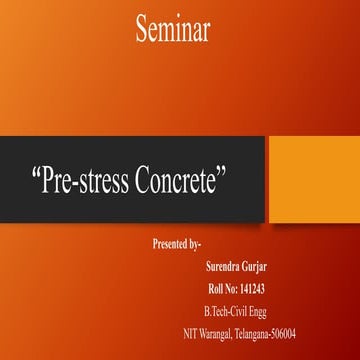 Seminar

“Pre-stress Concrete”

Presented by-

Surendra Gurjar

Roll No: 141243

B.Tech-Civil Engg

NIT Warangal, Telangana-506004